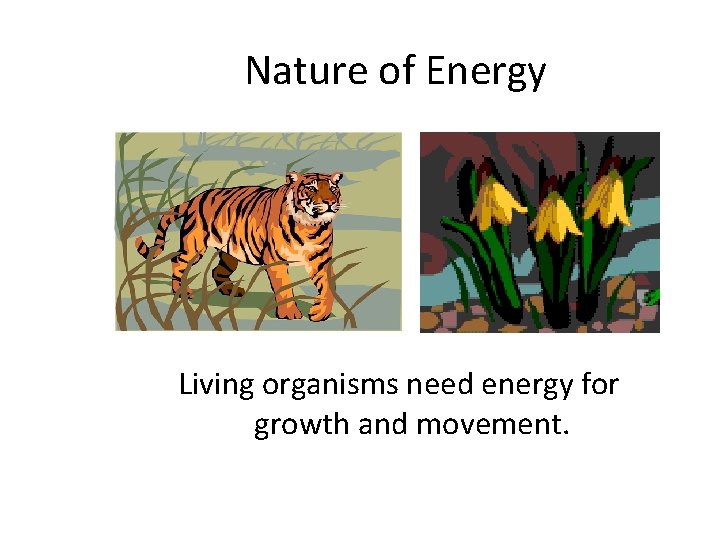 Nature of Energy

Living organisms need energy for growth and movement.